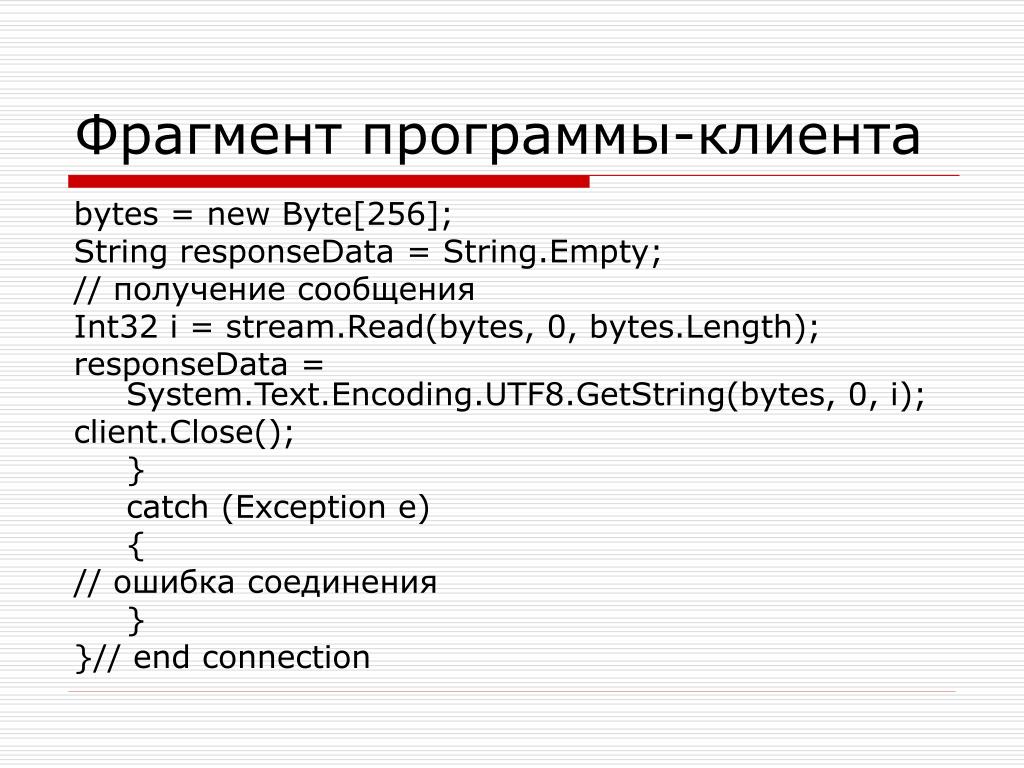 Фрагмент программы-клиента

bytes = new Byte[256];
String responseData = String.Empty;
// получение сообщения
Int32 i = stream.Read(bytes, 0, bytes.Length);
responseData = System.Text.Encoding.UTF8.GetString(bytes, 0, i);
client.Close();
}
catch (Exception e)
{
// ошибка соединения
}
}// end connection